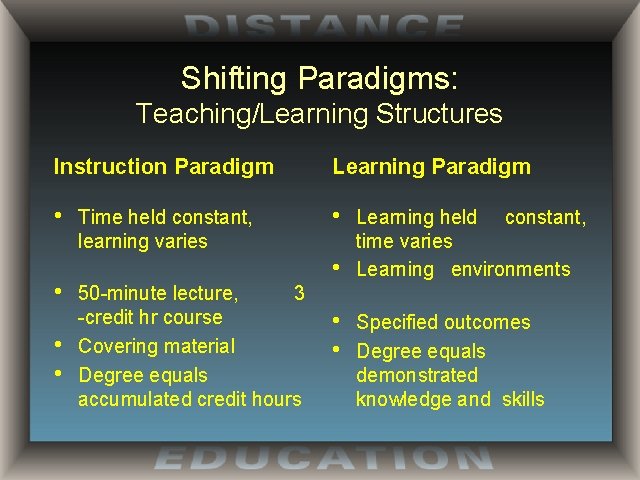 DISTANCE

Shifting Paradigms:
Teaching/Learning Structures

Instruction Paradigm

• Time held constant, learning varies

• 50-minute lecture, 3 -credit hr course
• Covering material
• Degree equals accumulated credit hours

Learning Paradigm

• Learning held constant, time varies
• Learning environments

• Specified outcomes
• Degree equals demonstrated knowledge and skills

EDUCATION